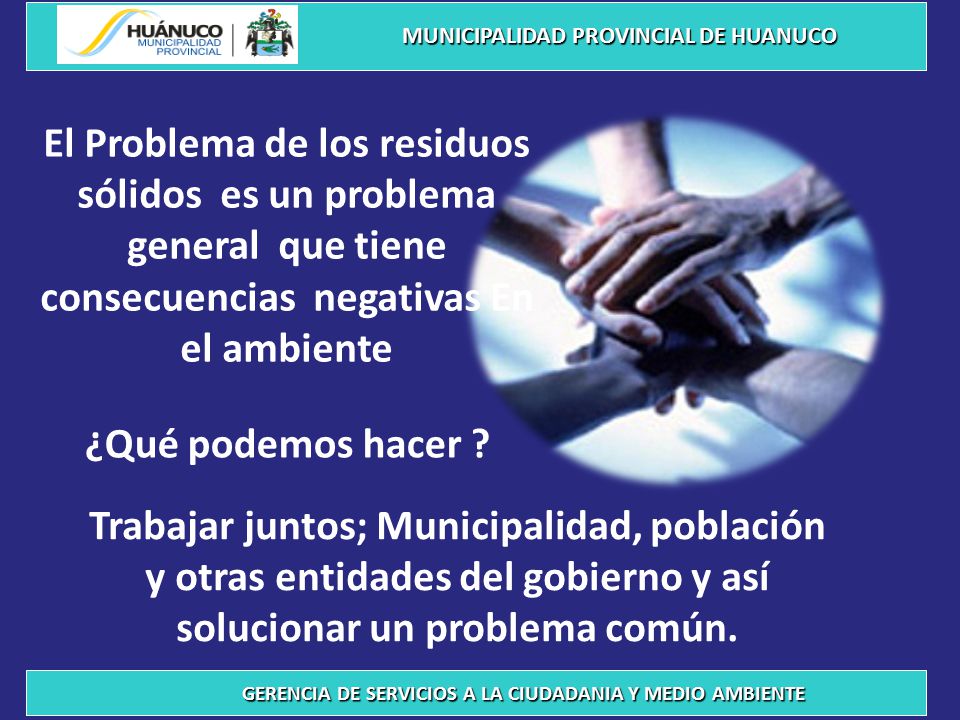 HUÁNUCO
MUNICIPALIDAD
PROVINCIAL

MUNICIPALIDAD PROVINCIAL DE HUANUCO

El Problema de los residuos sólidos es un problema general que tiene consecuencias negativas En el ambiente

¿Qué podemos hacer ?

Trabajar juntos; Municipalidad, población y otras entidades del gobierno y así solucionar un problema común.

GERENCIA DE SERVICIOS A LA CIUDADANIA Y MEDIO AMBIENTE